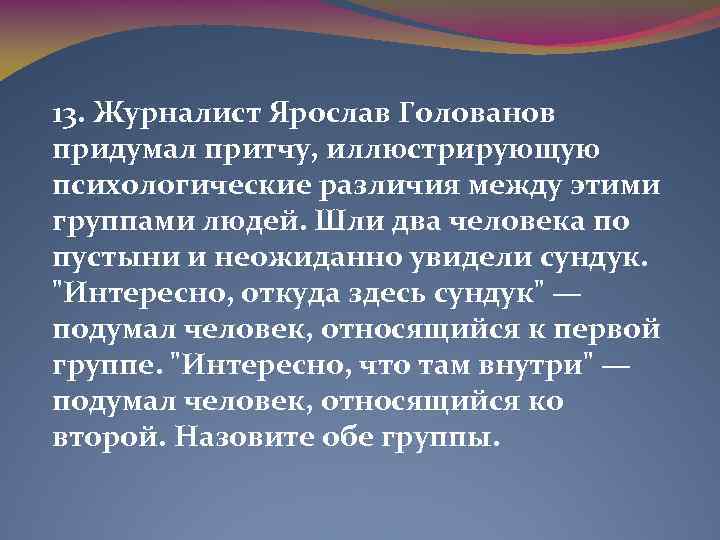 13. Журналист Ярослав Голованов придумал притчу, иллюстрирующую психологические различия между этими группами людей. Шли два человека по пустыни и неожиданно увидели сундук. "Интересно, откуда здесь сундук" — подумал человек, относящийся к первой группе. "Интересно, что там внутри" — подумал человек, относящийся ко второй. Назовите обе группы.